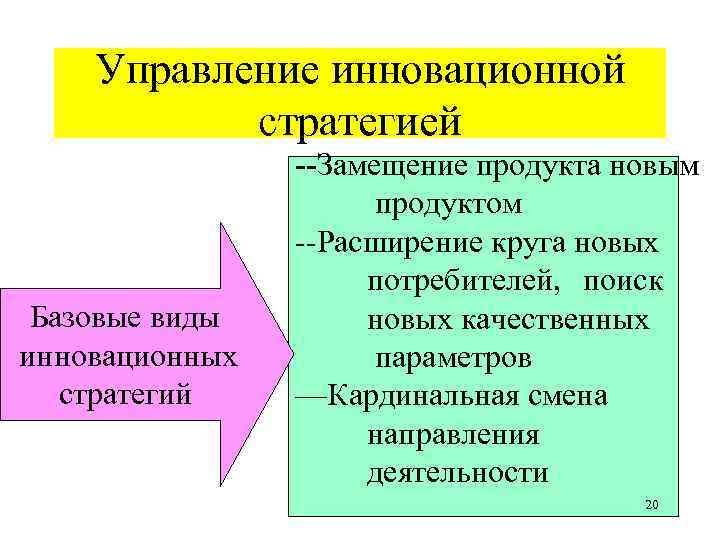 Управление инновационной стратегией

Базовые виды инновационных стратегий

--Замещение продукта новым продуктом
--Расширение круга новых потребителей, поиск новых качественных параметров
—Кардинальная смена направления деятельности

20